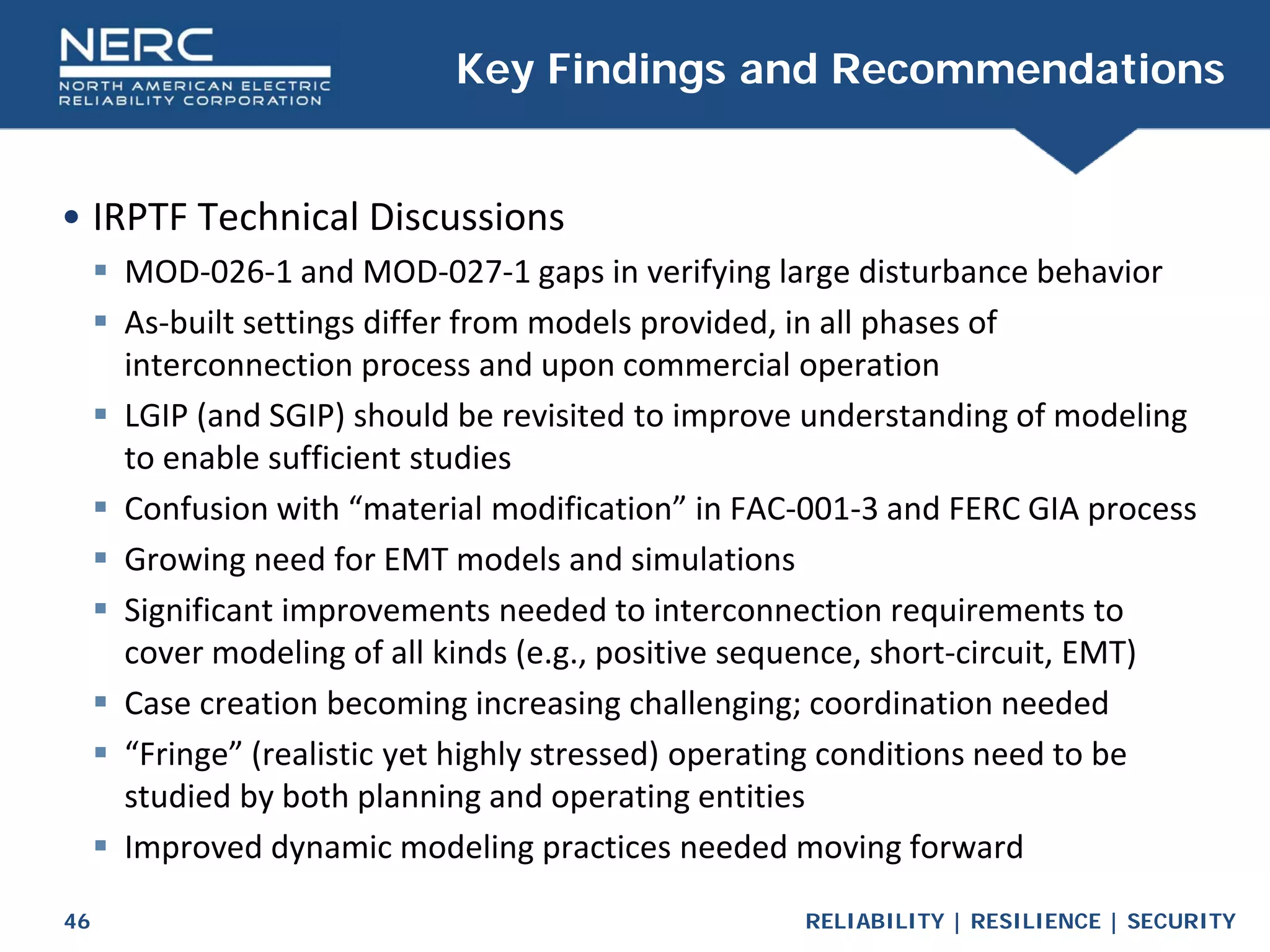 NERC
NORTH AMERICAN ELECTRIC
RELIABILITY CORPORATION

Key Findings and Recommendations

• IRPTF Technical Discussions
▪ MOD-026-1 and MOD-027-1 gaps in verifying large disturbance behavior
▪ As-built settings differ from models provided, in all phases of interconnection process and upon commercial operation
▪ LGIP (and SGIP) should be revisited to improve understanding of modeling to enable sufficient studies
▪ Confusion with “material modification” in FAC-001-3 and FERC GIA process
▪ Growing need for EMT models and simulations
▪ Significant improvements needed to interconnection requirements to cover modeling of all kinds (e.g., positive sequence, short-circuit, EMT)
▪ Case creation becoming increasing challenging; coordination needed
▪ “Fringe” (realistic yet highly stressed) operating conditions need to be studied by both planning and operating entities
▪ Improved dynamic modeling practices needed moving forward

46

RELIABILITY | RESILIENCE | SECURITY